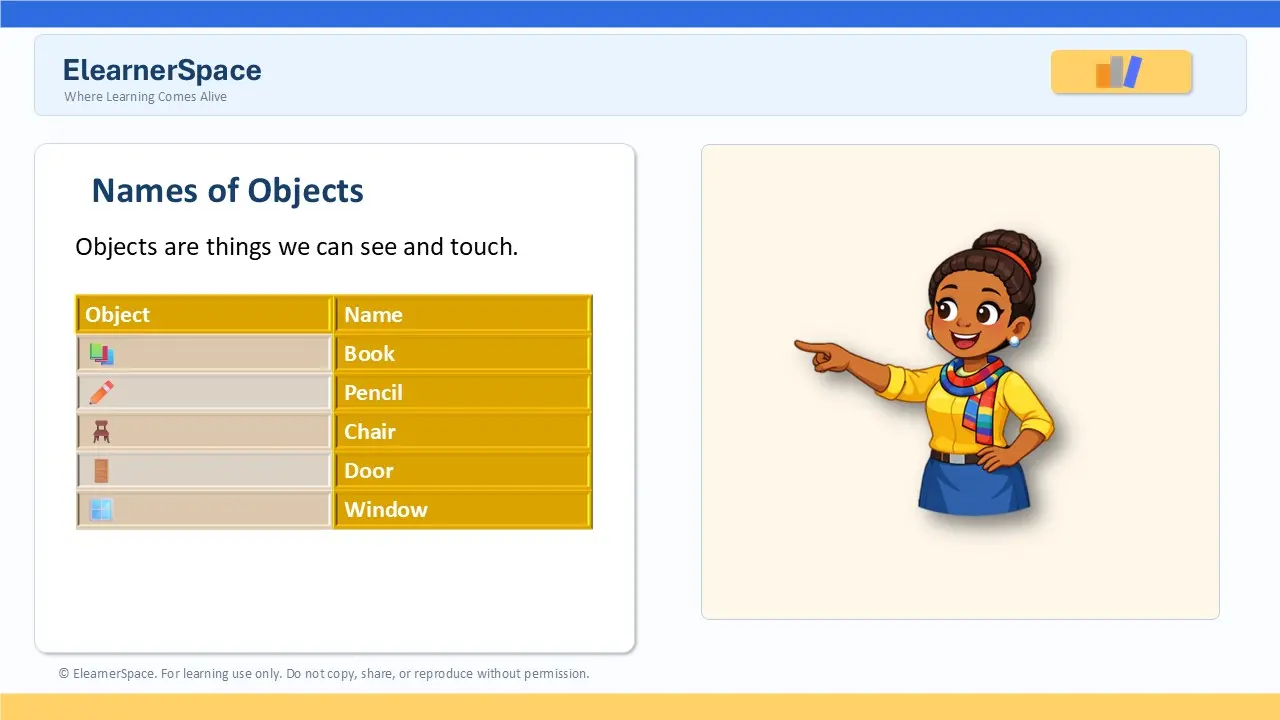 ElearnerSpace
Where Learning Comes Alive

Names of Objects

Objects are things we can see and touch.

| Object | Name |
|---|---|
| | Book |
| | Pencil |
| | Chair |
| | Door |
| | Window |

© ElearnerSpace. For learning use only. Do not copy, share, or reproduce without permission.